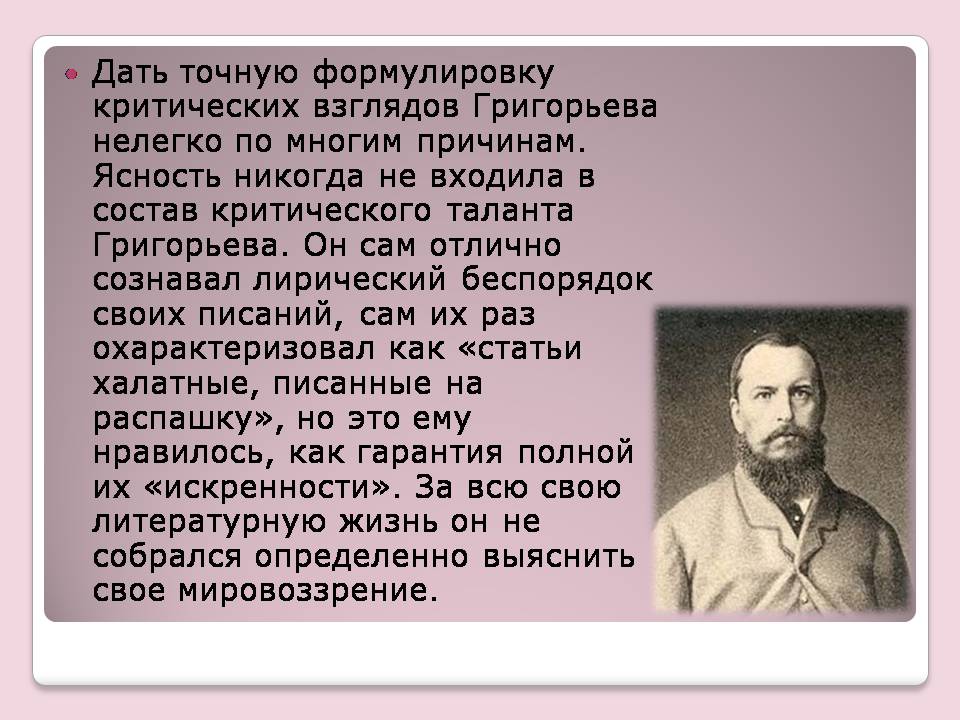 Дать точную формулировку критических взглядов Григорьева нелегко по многим причинам. Ясность никогда не входила в состав критического таланта Григорьева. Он сам отлично сознавал лирический беспорядок своих писаний, сам их раз охарактеризовал как «статьи халатные, писанные на распашку», но это ему нравилось, как гарантия полной их «искренности». За всю свою литературную жизнь он не собрался определенно выяснить свое мировоззрение.